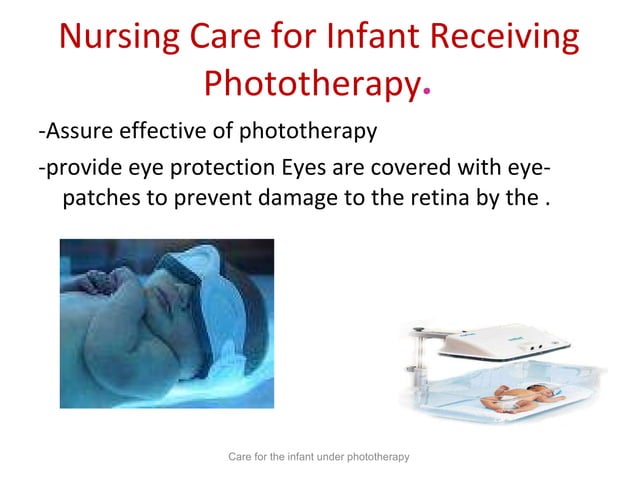 Nursing Care for Infant Receiving Phototherapy.

-Assure effective of phototherapy

-provide eye protection Eyes are covered with eye-patches to prevent damage to the retina by the .

Care for the infant under phototherapy